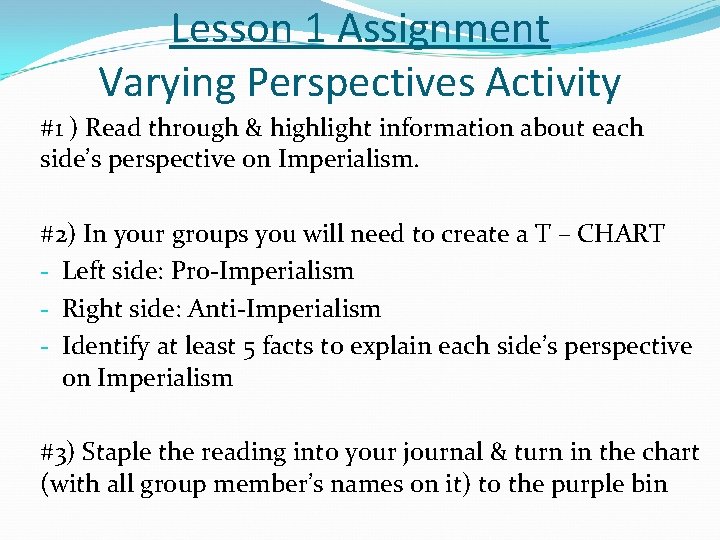 Lesson 1 Assignment
Varying Perspectives Activity

#1 ) Read through & highlight information about each side's perspective on Imperialism.

#2) In your groups you will need to create a T – CHART
- Left side: Pro-Imperialism
- Right side: Anti-Imperialism
- Identify at least 5 facts to explain each side's perspective on Imperialism

#3) Staple the reading into your journal & turn in the chart (with all group member's names on it) to the purple bin